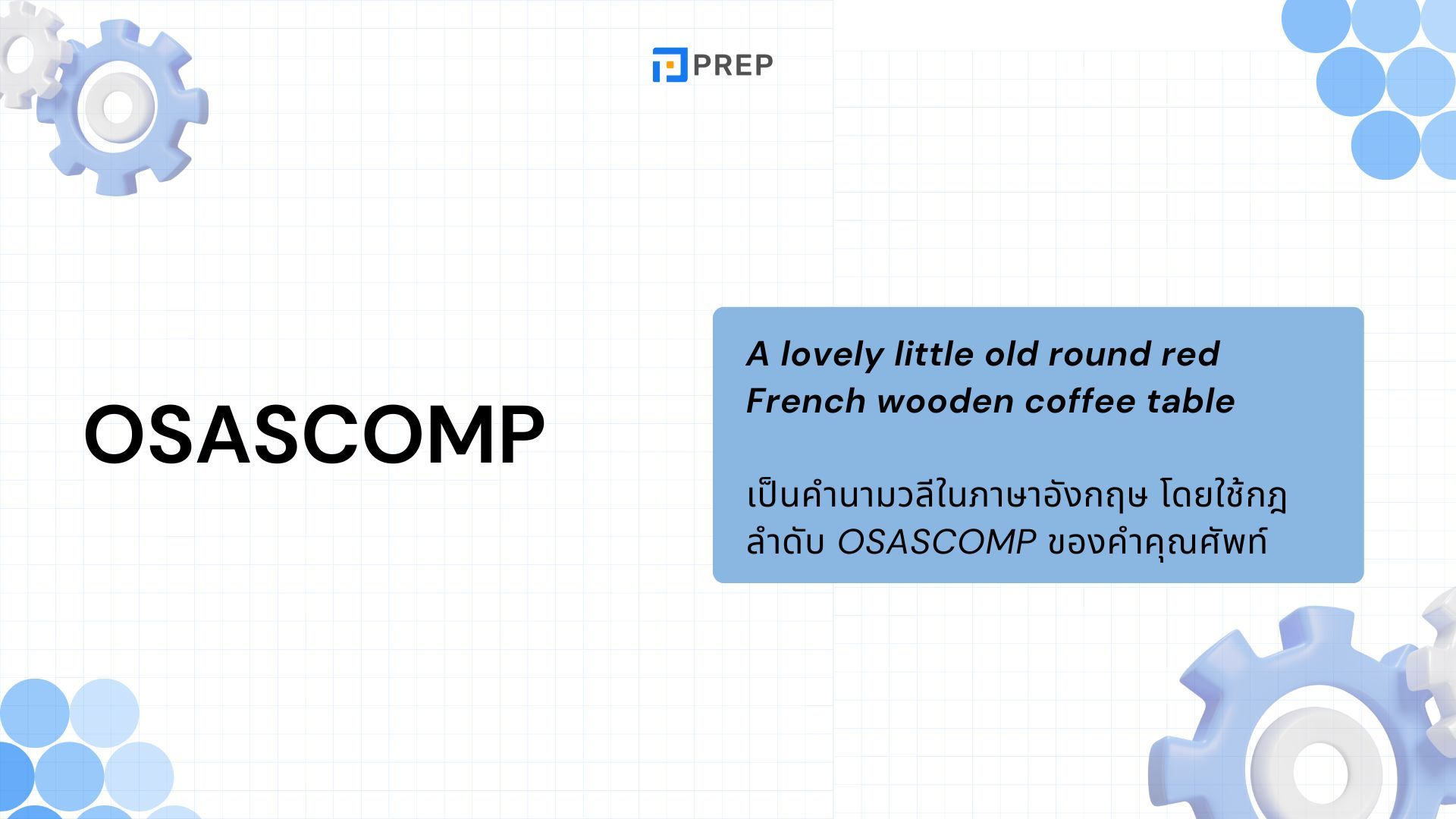 PREP

OSASCOMP

A lovely little old round red French wooden coffee table

เป็นคำนามวลีในภาษาอังกฤษ โดยใช้กฎลำดับ OSASCOMP ของคำคุณศัพท์